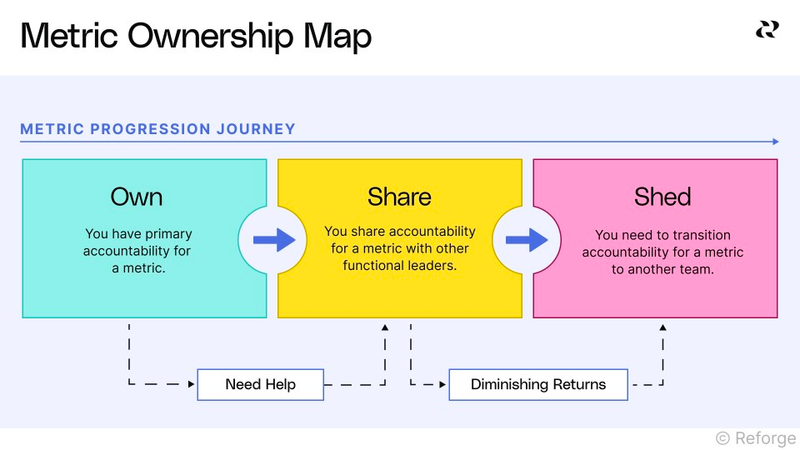 Metric Ownership Map

METRIC PROGRESSION JOURNEY

Own
You have primary accountability for a metric.

Share
You share accountability for a metric with other functional leaders.

Shed
You need to transition accountability for a metric to another team.

Need Help

Diminishing Returns

© Reforge